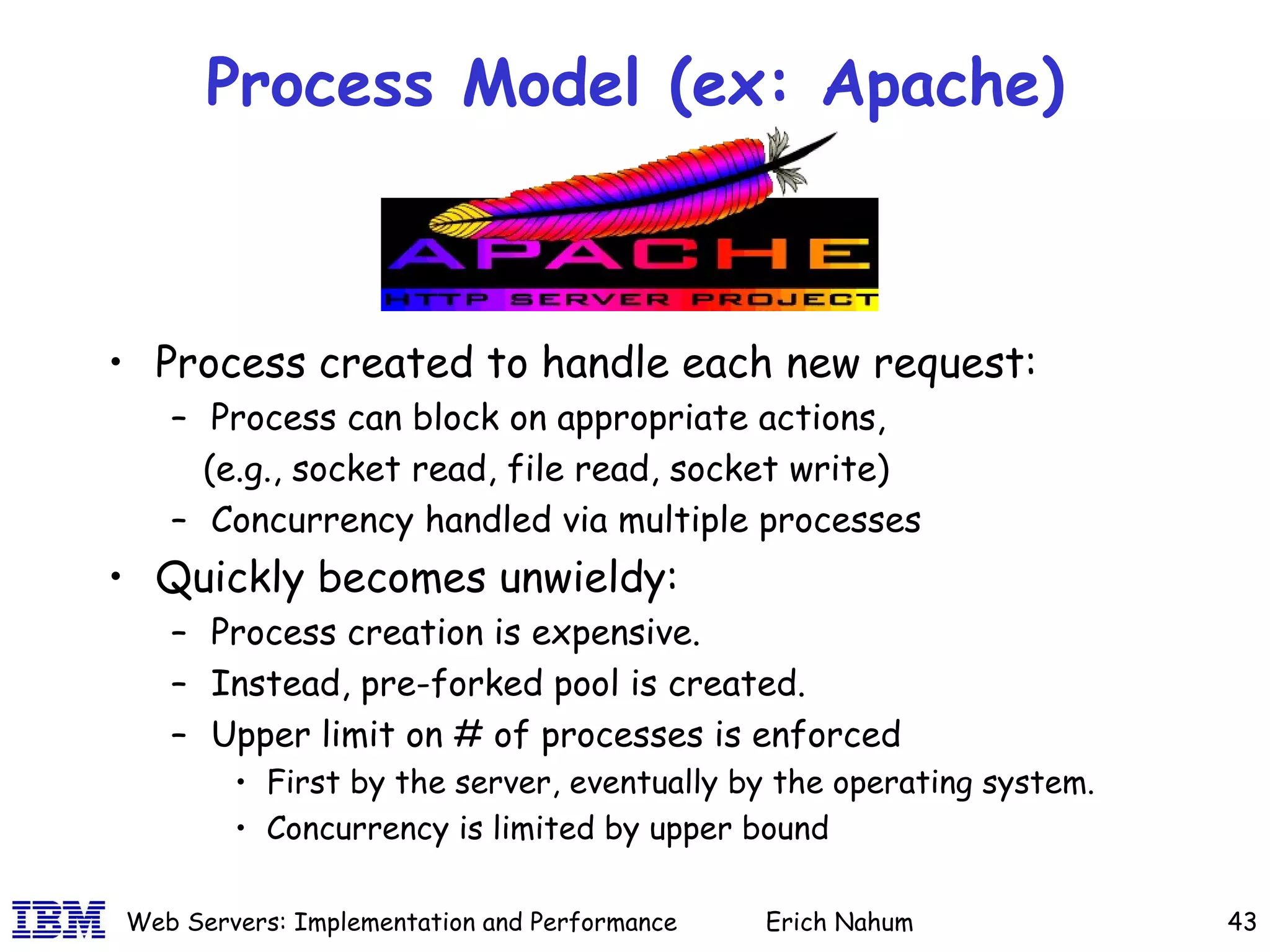 Process Model (ex: Apache)

APACHE
HTTP SERVER PROJECT

• Process created to handle each new request:
  – Process can block on appropriate actions, (e.g., socket read, file read, socket write)
  – Concurrency handled via multiple processes
• Quickly becomes unwieldy:
  – Process creation is expensive.
  – Instead, pre-forked pool is created.
  – Upper limit on # of processes is enforced
    • First by the server, eventually by the operating system.
    • Concurrency is limited by upper bound

IBM Web Servers: Implementation and Performance Erich Nahum 43